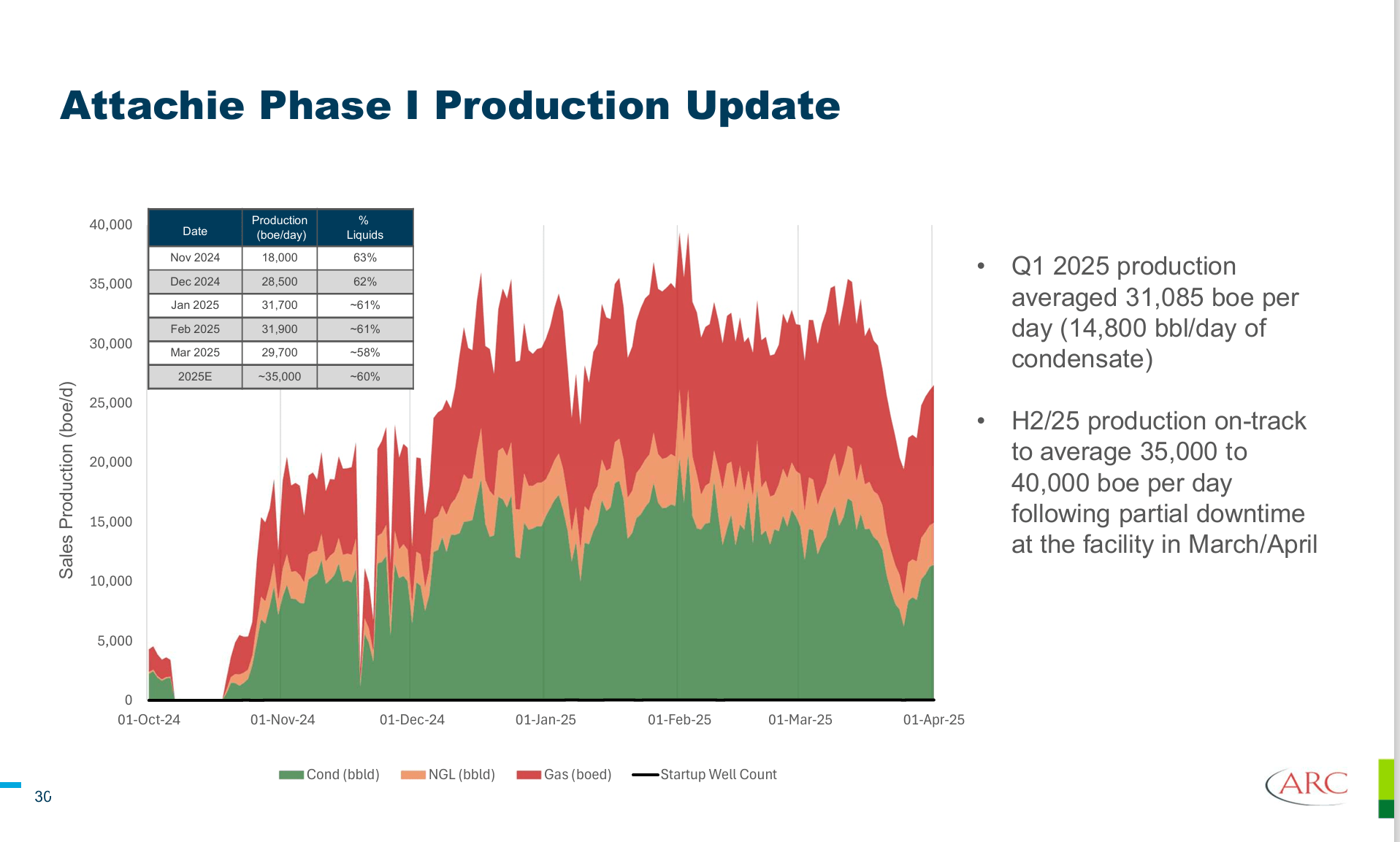 Attachie Phase I Production Update

| Date | Production (boe/day) | % Liquids |
|---|---|---|
| Nov 2024 | 18,000 | 63% |
| Dec 2024 | 28,500 | 62% |
| Jan 2025 | 31,700 | ~61% |
| Feb 2025 | 31,900 | ~61% |
| Mar 2025 | 29,700 | ~58% |
| 2025E | ~35,000 | ~60% |

Sales Production (boe/d)

40,000
35,000
30,000
25,000
20,000
15,000
10,000
5,000
0

01-Oct-24 01-Nov-24 01-Dec-24 01-Jan-25 01-Feb-25 01-Mar-25 01-Apr-25

Cond (bbld) NGL (bbld) Gas (boed) Startup Well Count

• Q1 2025 production averaged 31,085 boe per day (14,800 bbl/day of condensate)

• H2/25 production on-track to average 35,000 to 40,000 boe per day following partial downtime at the facility in March/April

30

ARC